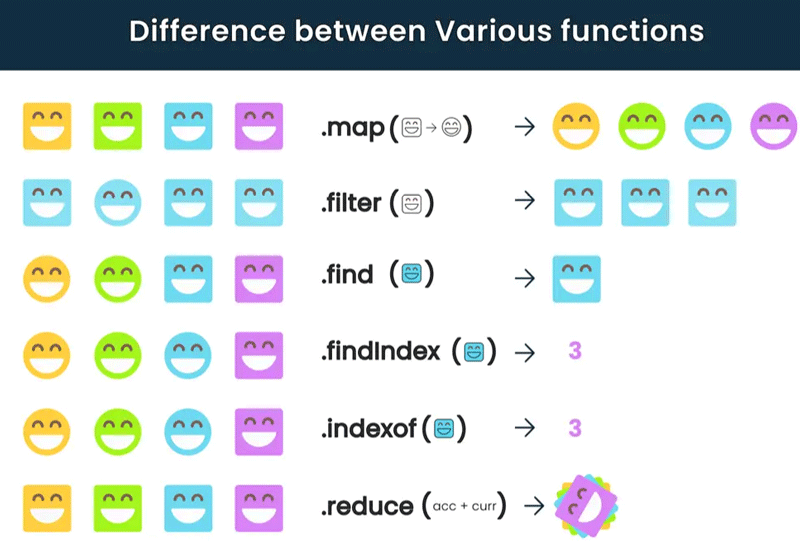 Difference between Various functions

.map ( → ) →

.filter ( ) →

.find ( ) →

.findIndex ( ) → 3

.indexof ( ) → 3

.reduce (acc + curr) →